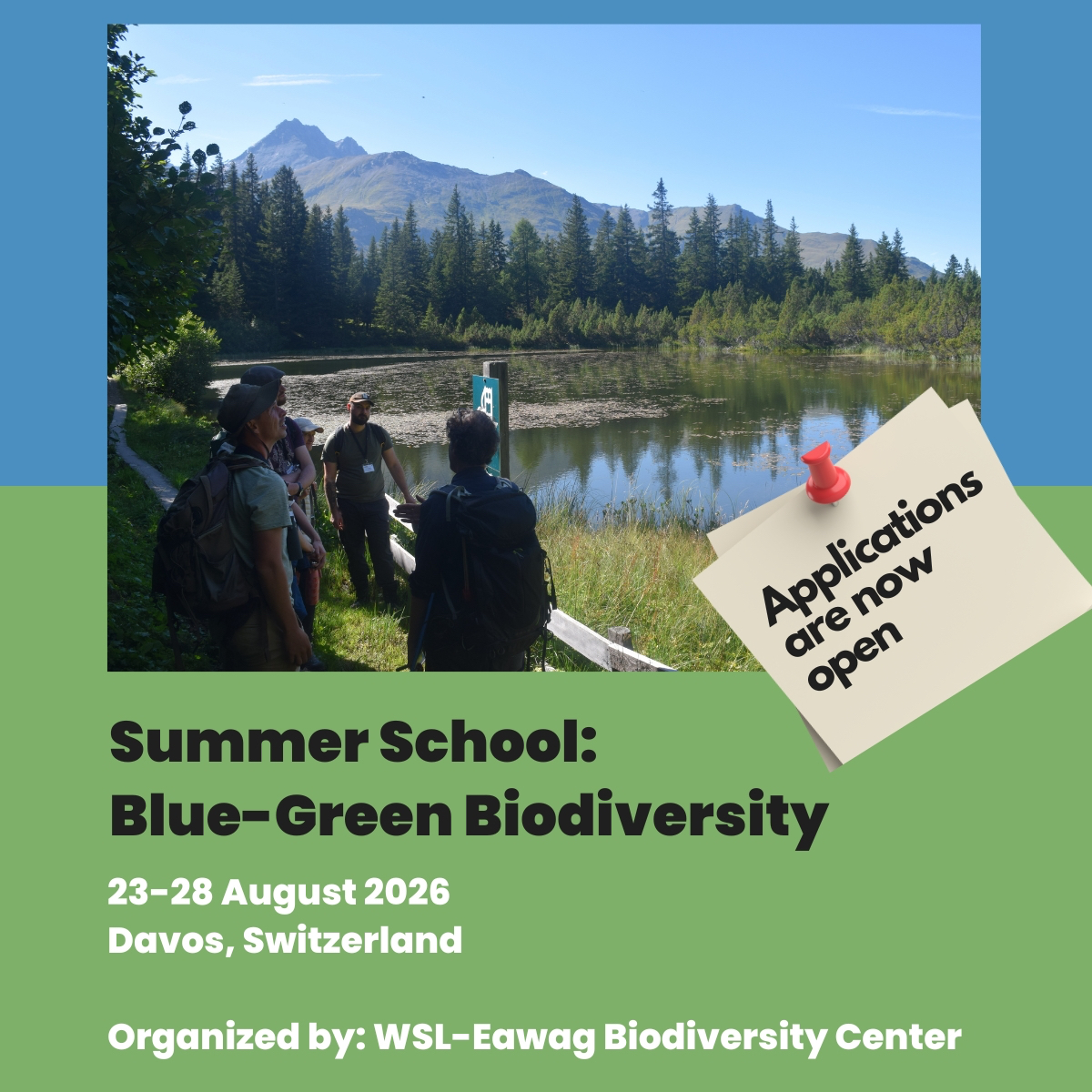 Applications are now open

Summer School: Blue-Green Biodiversity

23-28 August 2026
Davos, Switzerland

Organized by: WSL-Eawag Biodiversity Center